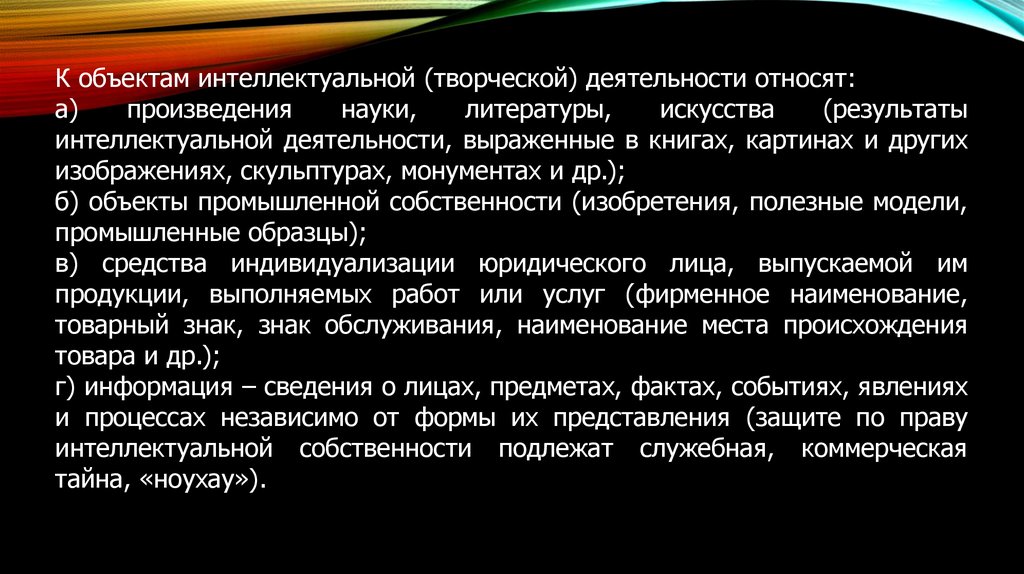 К объектам интеллектуальной (творческой) деятельности относят:
а) произведения науки, литературы, искусства (результаты интеллектуальной деятельности, выраженные в книгах, картинах и других изображениях, скульптурах, монументах и др.);
б) объекты промышленной собственности (изобретения, полезные модели, промышленные образцы);
в) средства индивидуализации юридического лица, выпускаемой им продукции, выполняемых работ или услуг (фирменное наименование, товарный знак, знак обслуживания, наименование места происхождения товара и др.);
г) информация – сведения о лицах, предметах, фактах, событиях, явлениях и процессах независимо от формы их представления (защите по праву интеллектуальной собственности подлежат служебная, коммерческая тайна, «ноухау»).